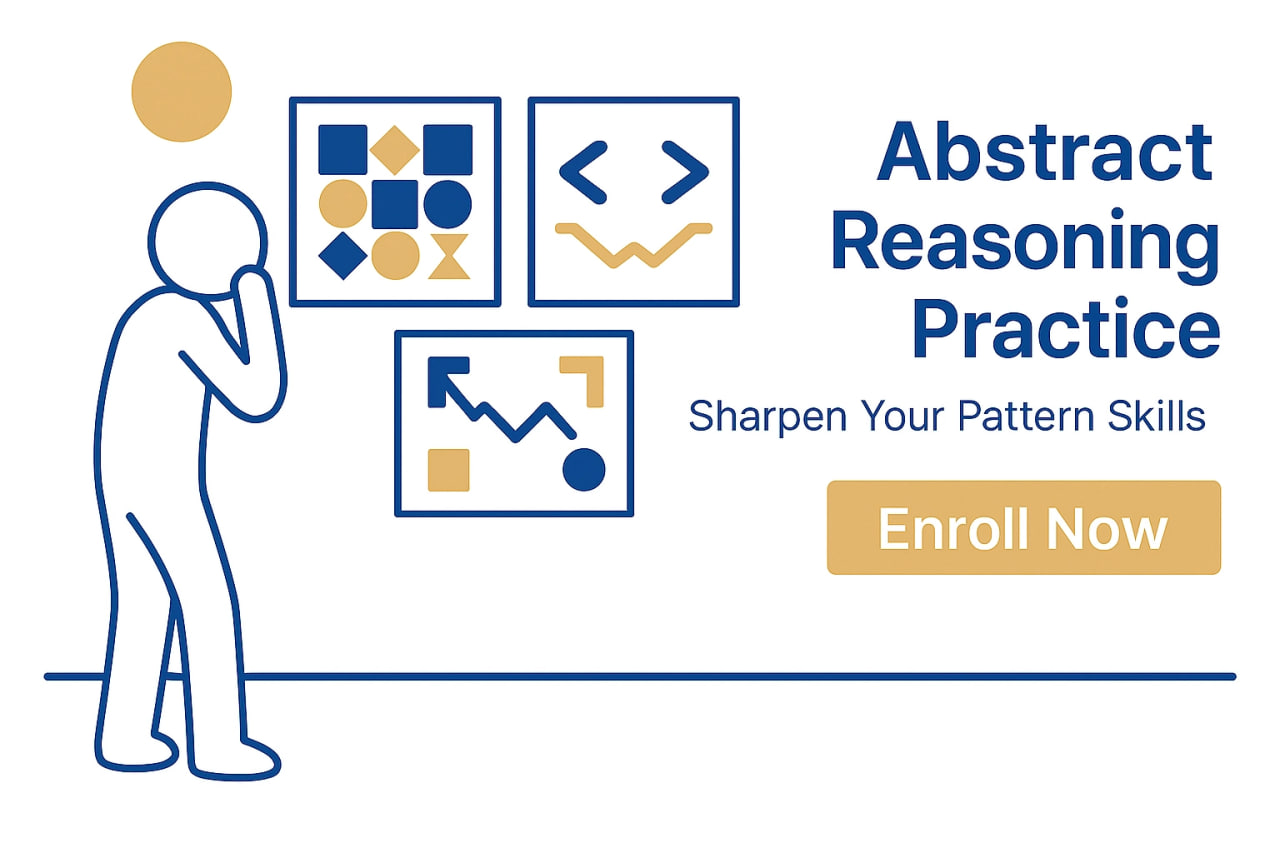 Abstract Reasoning Practice

Sharpen Your Pattern Skills

Enroll Now